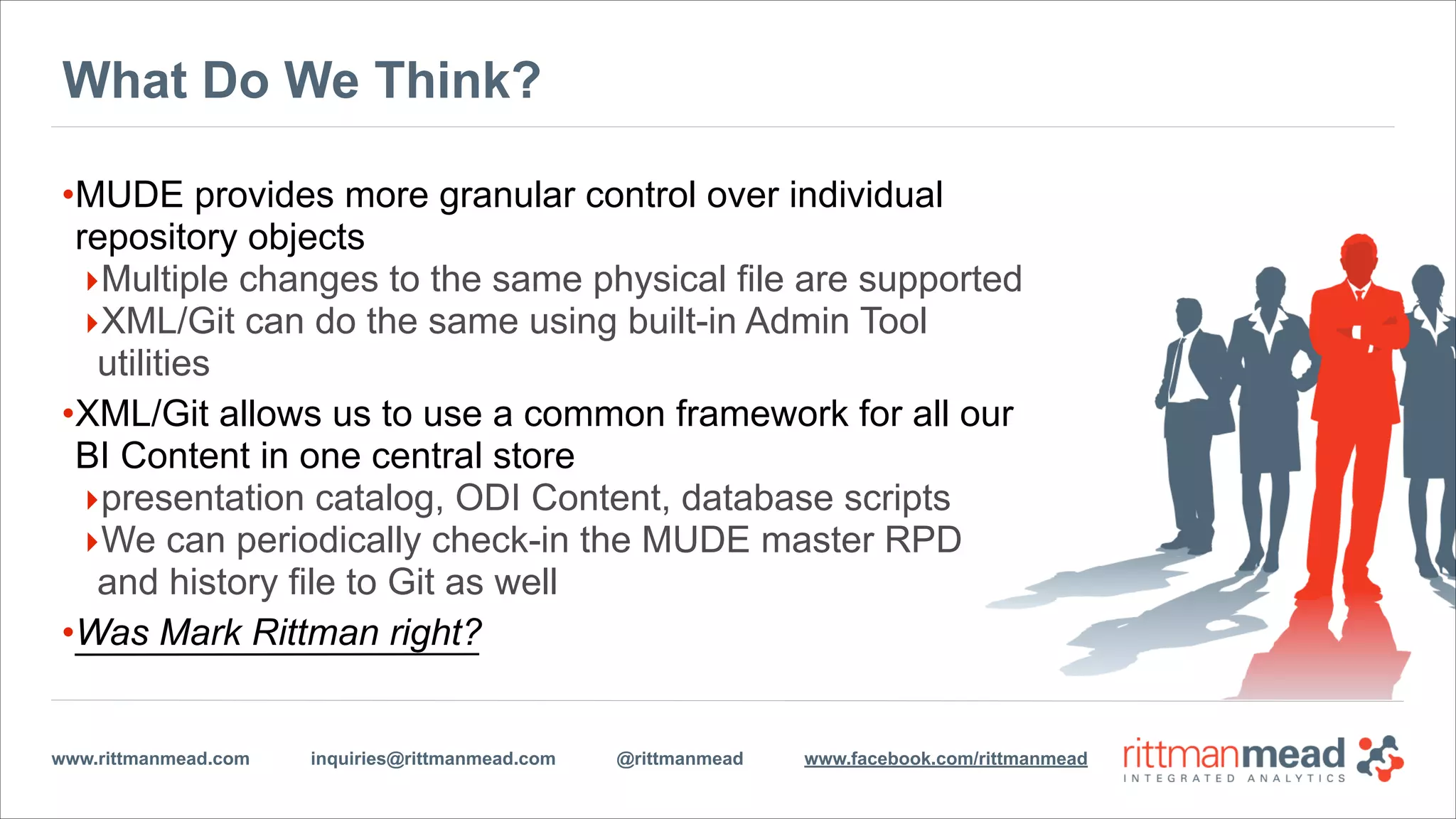 What Do We Think?

•MUDE provides more granular control over individual repository objects

‣Multiple changes to the same physical file are supported

‣XML/Git can do the same using built-in Admin Tool utilities

•XML/Git allows us to use a common framework for all our BI Content in one central store

‣presentation catalog, ODI Content, database scripts

‣We can periodically check-in the MUDE master RPD and history file to Git as well

•Was Mark Rittman right?

www.rittmanmead.com inquiries@rittmanmead.com @rittmanmead www.facebook.com/rittmanmead

rittmanmead INTEGRATED ANALYTICS